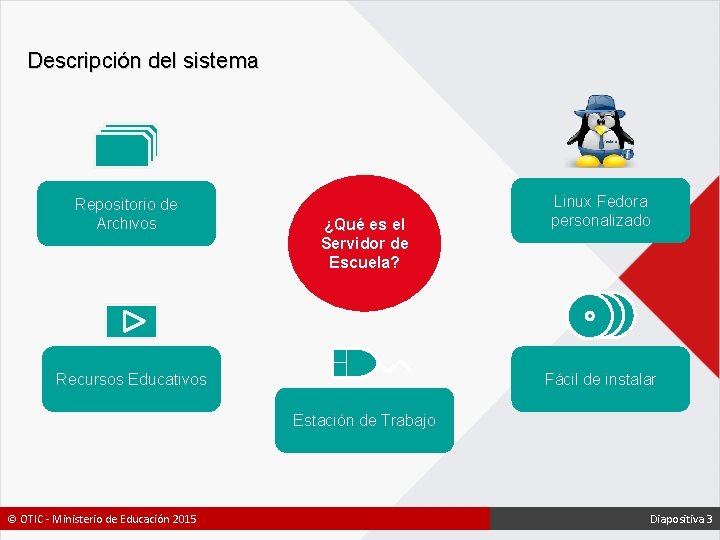 Descripción del sistema

Repositorio de Archivos

¿Qué es el Servidor de Escuela?

Linux Fedora personalizado

Recursos Educativos

Estación de Trabajo

Fácil de instalar

© OTIC - Ministerio de Educación 2015

Diapositiva 3